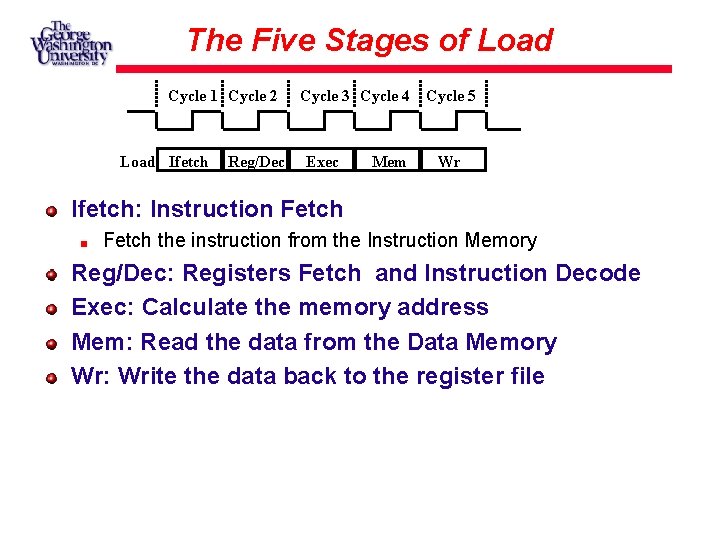 The George Washington University WASHINGTON DC

The Five Stages of Load

Cycle 1 Cycle 2 Cycle 3 Cycle 4 Cycle 5

Load Ifetch Reg/Dec Exec Mem Wr

Ifetch: Instruction Fetch

Fetch the instruction from the Instruction Memory

Reg/Dec: Registers Fetch and Instruction Decode

Exec: Calculate the memory address

Mem: Read the data from the Data Memory

Wr: Write the data back to the register file